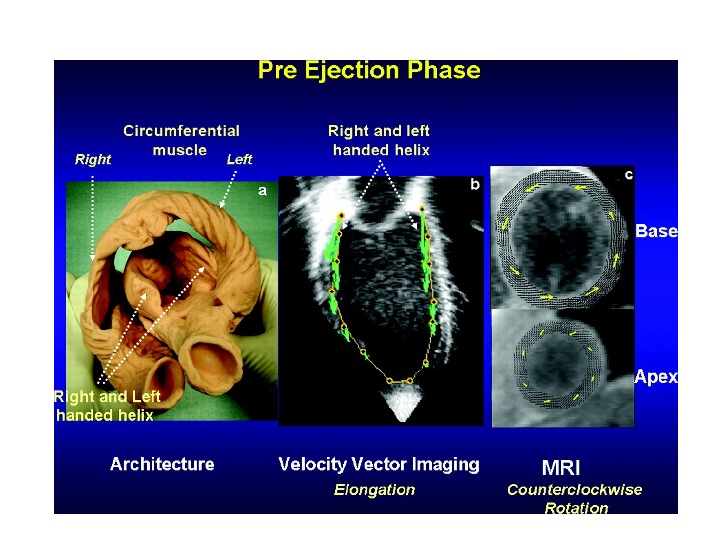 Pre Ejection Phase

Circumferential muscle

Right

Left

a

Right and Left handed helix

Right and left handed helix

b

c

Base

Apex

Architecture

Velocity Vector Imaging

Elongation

MRI

Counterclockwise Rotation